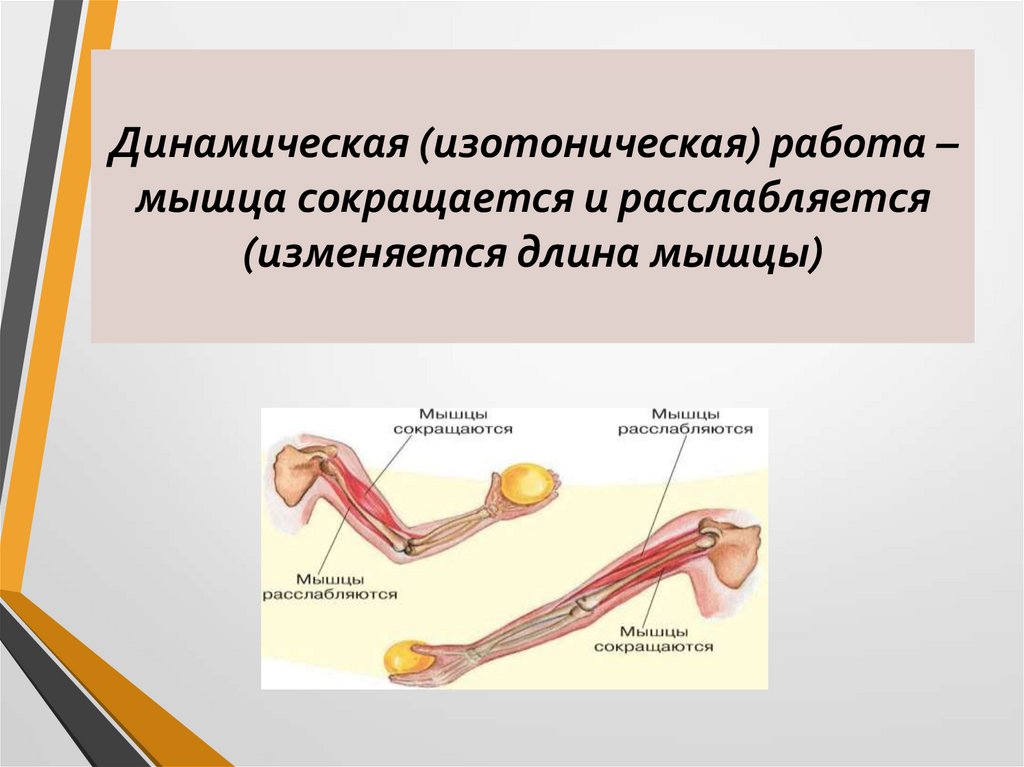 Динамическая (изотоническая) работа – мышца сокращается и расслабляется (изменяется длина мышцы)

Мышцы сокращаются

Мышцы расслабляются

Мышцы расслабляются

Мышцы сокращаются